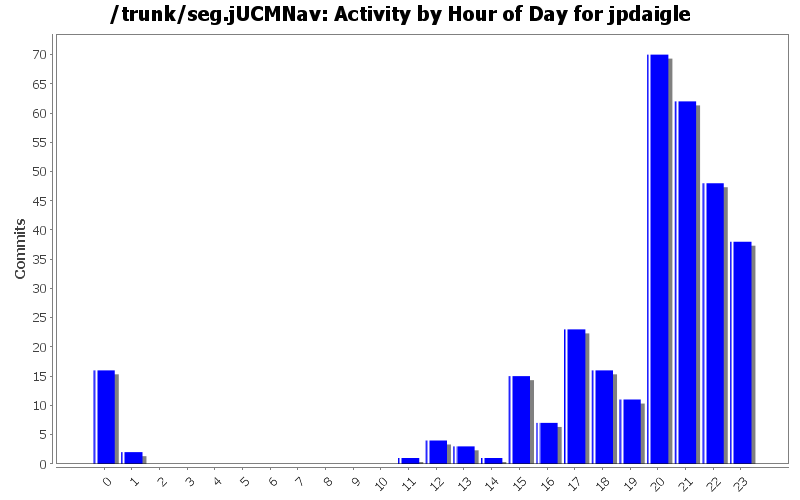 /trunk/seg.jUCMNav: Activity by Hour of Day for jpdaigle

Commits

70
65
60
55
50
45
40
35
30
25
20
15
10
5
0

0 1 2 3 4 5 6 7 8 9 10 11 12 13 14 15 16 17 18 19 20 21 22 23